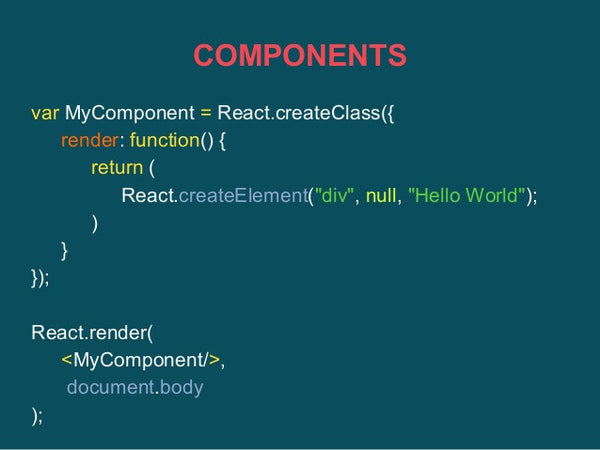 COMPONENTS

var MyComponent = React.createClass({
    render: function() {
        return (
            React.createElement("div", null, "Hello World");
        )
    }
});

React.render(
    <MyComponent/>,
    document.body
);